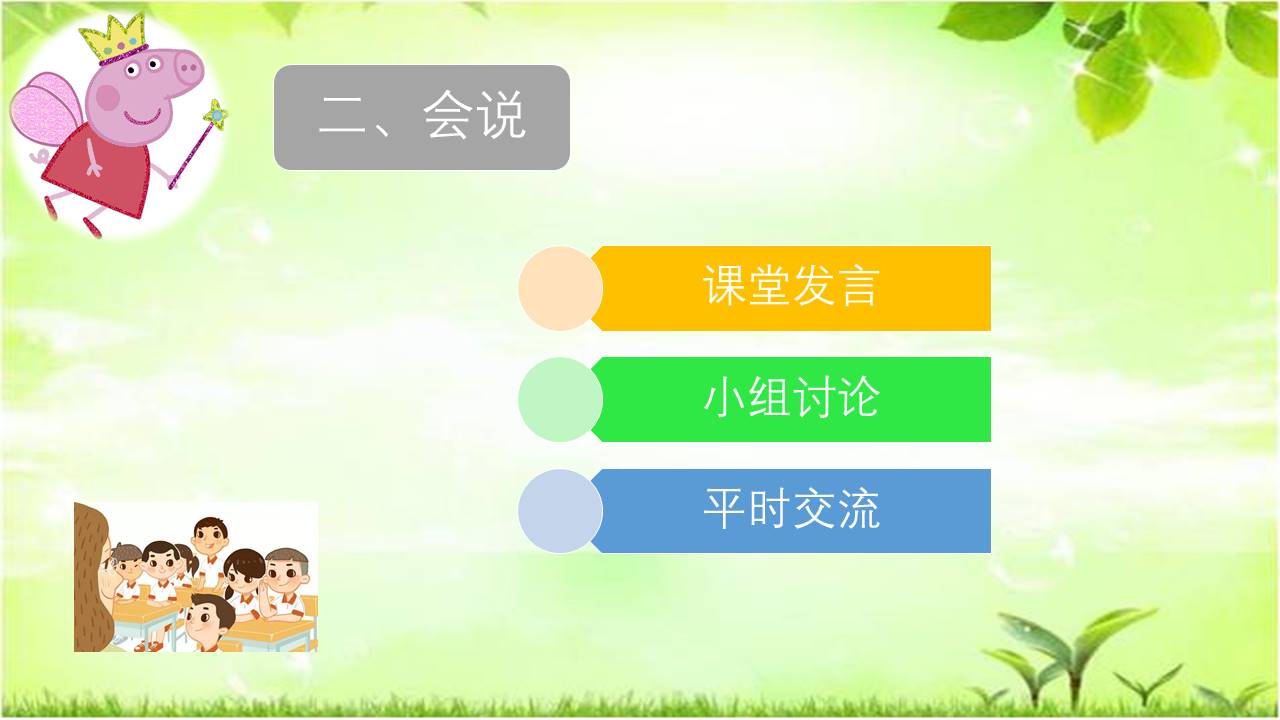 二、会说

课堂发言

小组讨论

平时交流